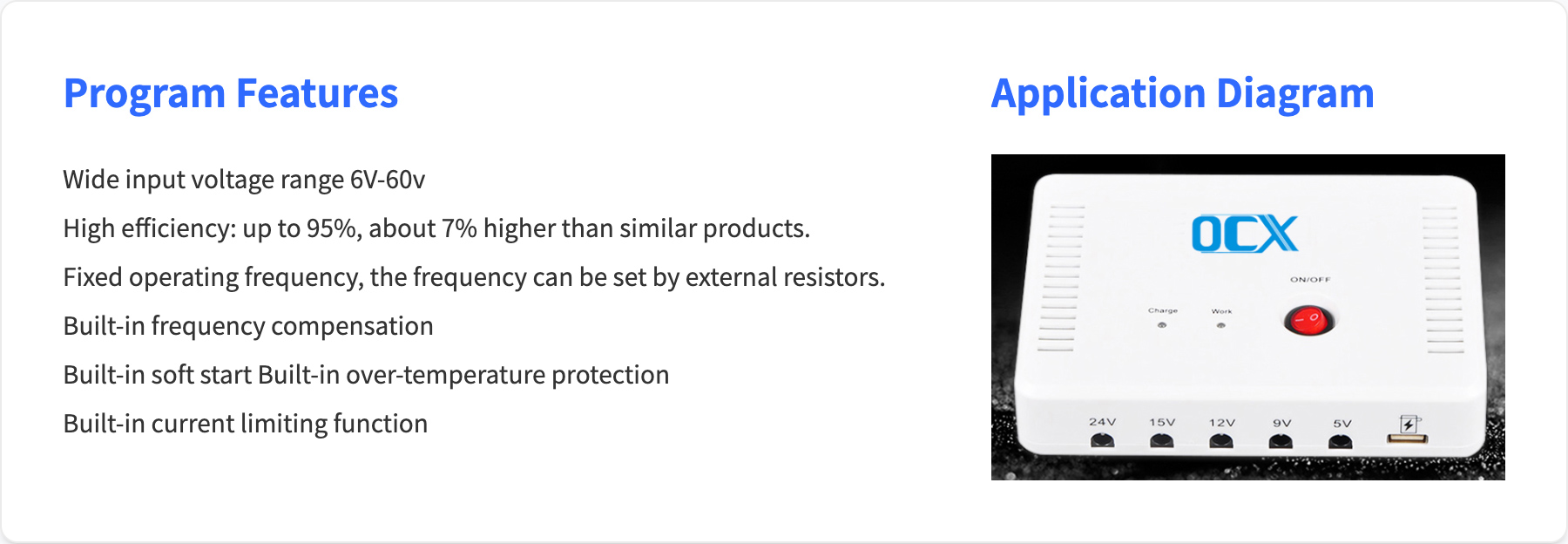 Program Features

Wide input voltage range 6V-60v

High efficiency: up to 95%, about 7% higher than similar products.

Fixed operating frequency, the frequency can be set by external resistors.

Built-in frequency compensation

Built-in soft start Built-in over-temperature protection

Built-in current limiting function

Application Diagram

OCX

ON/OFF

Charge

Work

24V

15V

12V

9V

5V